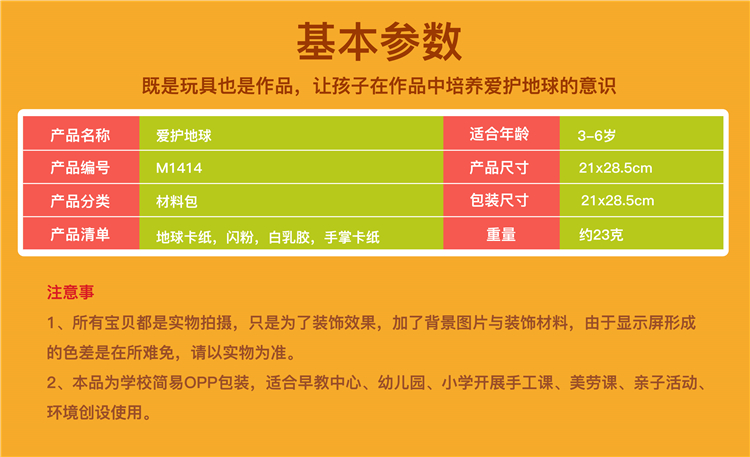 基本参数

既是玩具也是作品，让孩子在作品中培养爱护地球的意识

| 产品名称 | 爱护地球 | 适合年龄 | 3-6岁 |
|---|---|---|---|
| 产品编号 | M1414 | 产品尺寸 | 21x28.5cm |
| 产品分类 | 材料包 | 包装尺寸 | 21x28.5cm |
| 产品清单 | 地球卡纸，闪粉，白乳胶，手掌卡纸 | 重量 | 约23克 |

注意事

1、所有宝贝都是实物拍摄，只是为了装饰效果，加了背景图片与装饰材料，由于显示屏形成的色差是在所难免，请以实物为准。

2、本品为学校简易OPP包装，适合早教中心、幼儿园、小学开展手工课、美劳课、亲子活动、环境创设使用。